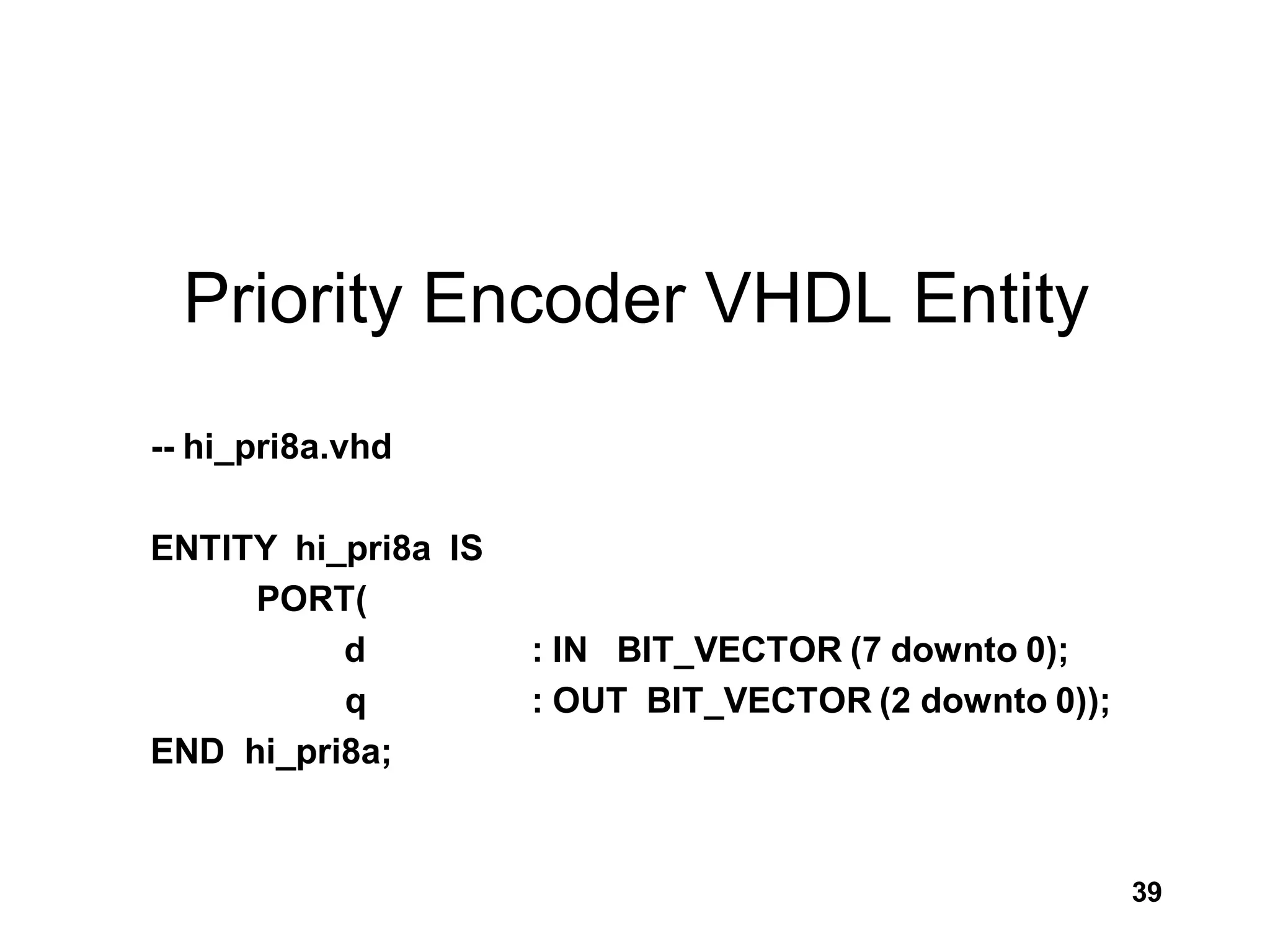 Priority Encoder VHDL Entity

-- hi_pri8a.vhd

ENTITY hi_pri8a IS
PORT(
d : IN BIT_VECTOR (7 downto 0);
q : OUT BIT_VECTOR (2 downto 0));
END hi_pri8a;

39